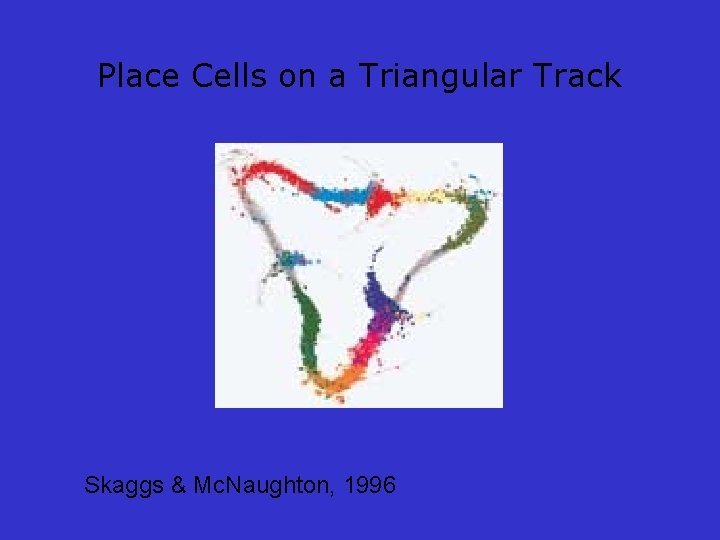 Place Cells on a Triangular Track

Skaggs & McNaughton, 1996